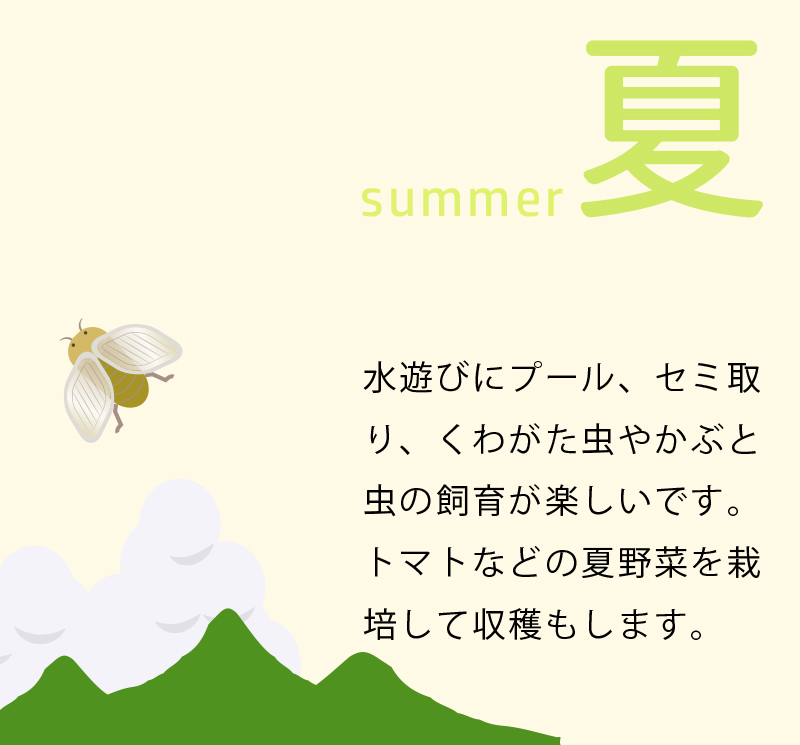 summer 夏

水遊びにプール、セミ取り、くわがた虫やかぶと虫の飼育が楽しいです。トマトなどの夏野菜を栽培して収穫もします。